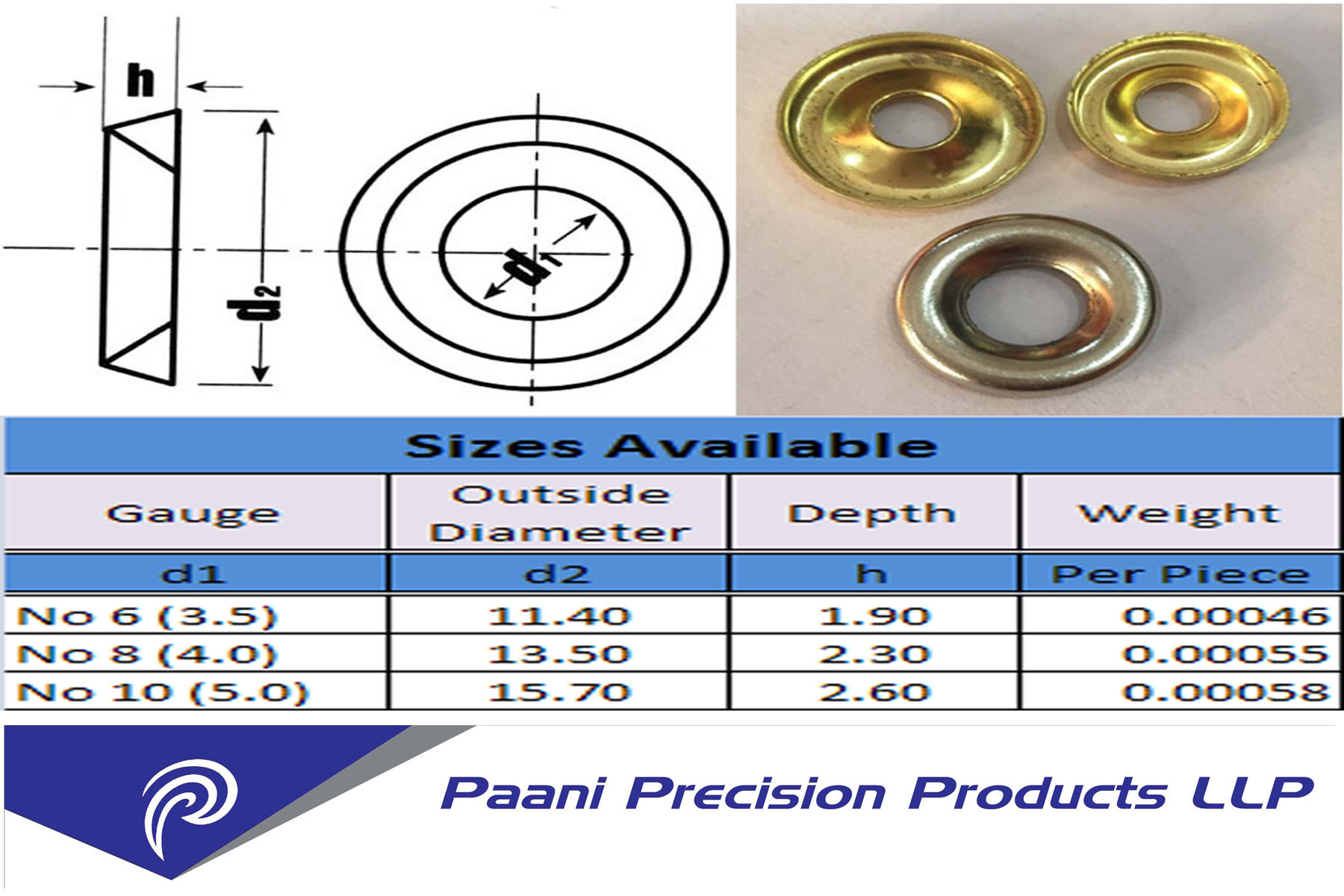 h

$d_2$

$d_1$

Sizes Available

| Gauge | Outside Diameter | Depth | Weight |
|---|---|---|---|
| d1 | d2 | h | Per Piece |
| No 6 (3.5) | 11.40 | 1.90 | 0.00046 |
| No 8 (4.0) | 13.50 | 2.30 | 0.00055 |
| No 10 (5.0) | 15.70 | 2.60 | 0.00058 |

Paani Precision Products LLP